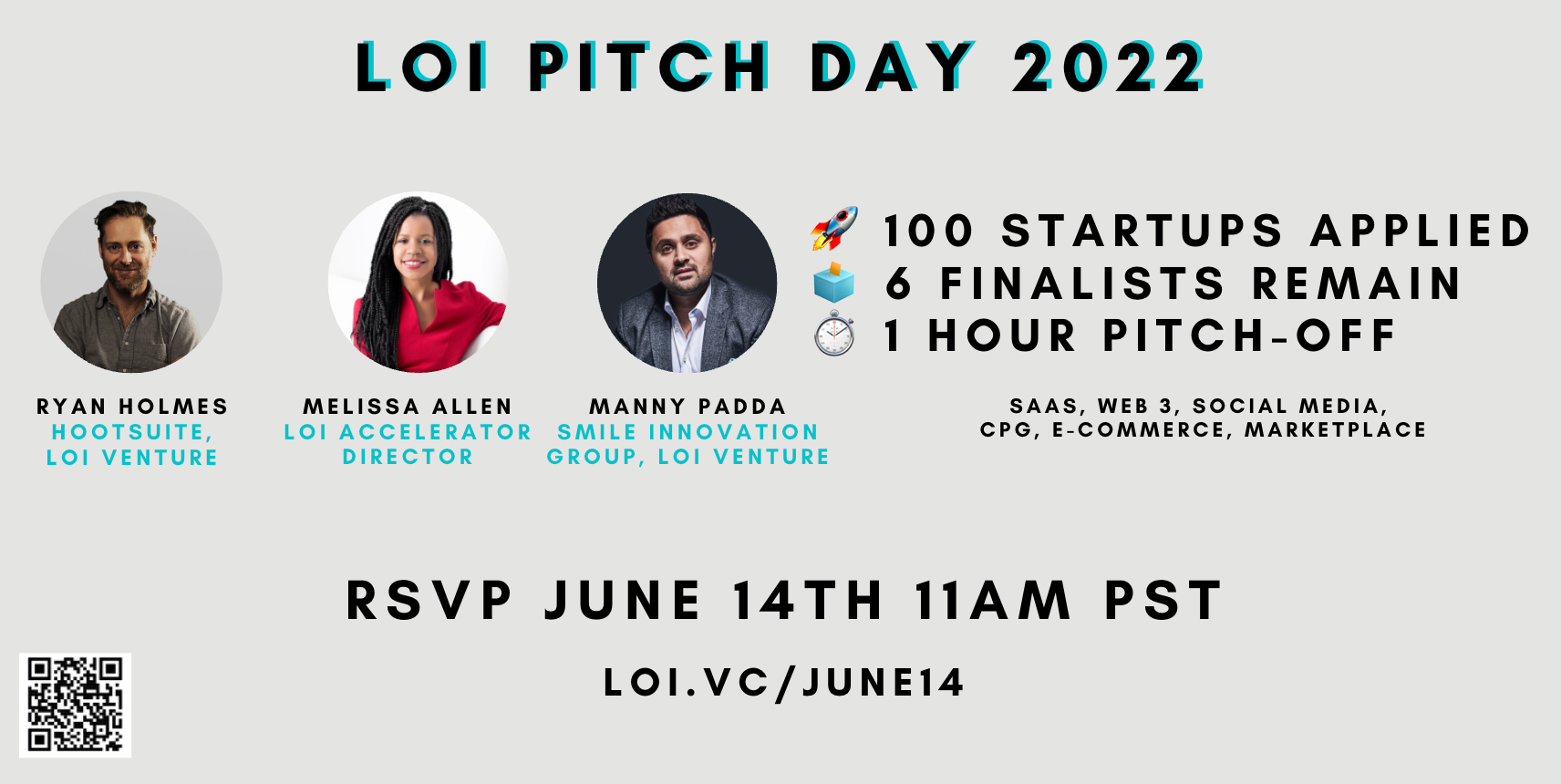 LOI PITCH DAY 2022

RYAN HOLMES
HOOTSUITE, LOI VENTURE

MELISSA ALLEN
LOI ACCELERATOR DIRECTOR

MANNY PADDA
SMILE INNOVATION GROUP, LOI VENTURE

🚀 100 STARTUPS APPLIED
🗳️ 6 FINALISTS REMAIN
⏱️ 1 HOUR PITCH-OFF

SAAS, WEB 3, SOCIAL MEDIA, CPG, E-COMMERCE, MARKETPLACE

RSVP JUNE 14TH 11AM PST

LOI.VC/JUNE14